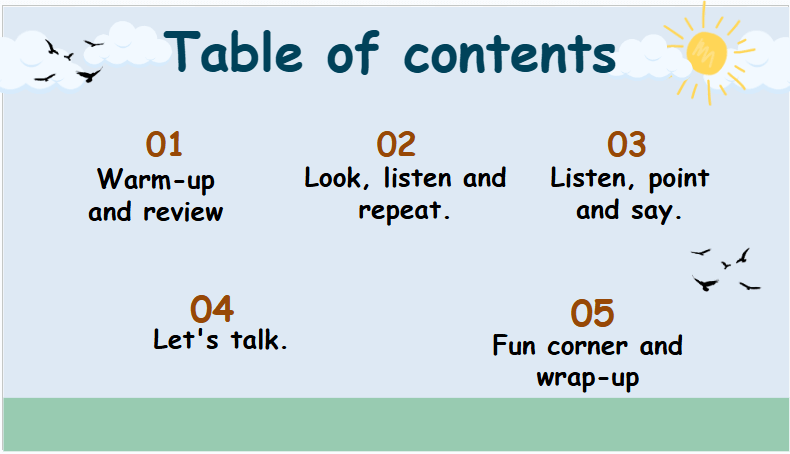 Table of contents

01
Warm-up and review

02
Look, listen and repeat.

03
Listen, point and say.

04
Let's talk.

05
Fun corner and wrap-up